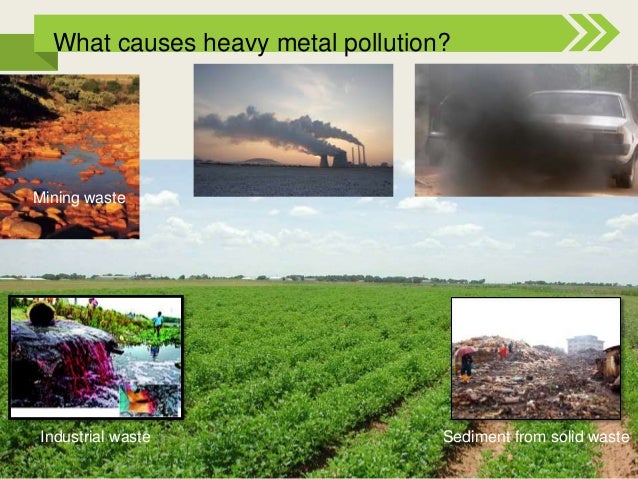 What causes heavy metal pollution?

Mining waste

Industrial waste

Sediment from solid waste